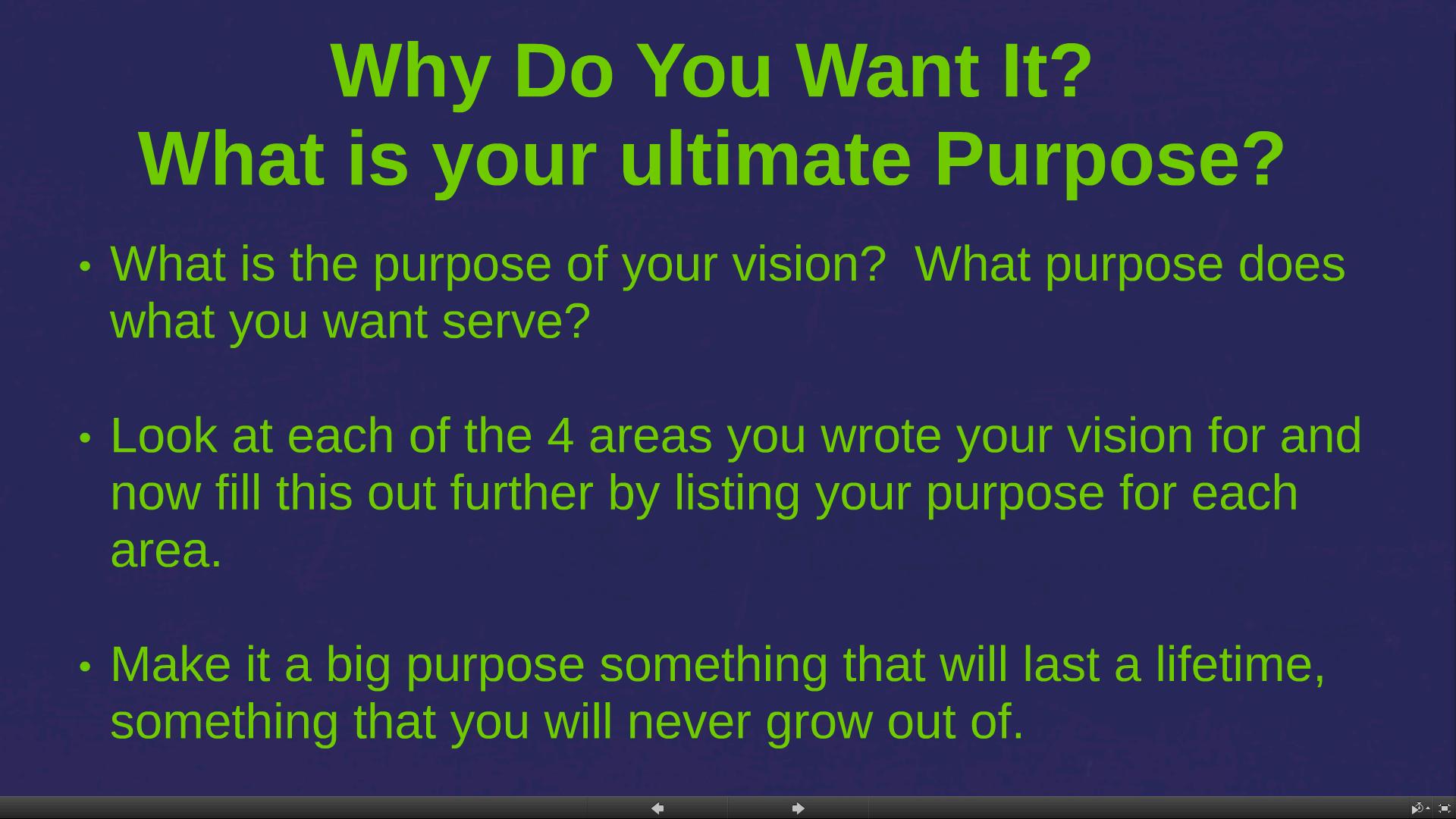 Why Do You Want It?
What is your ultimate Purpose?

• What is the purpose of your vision? What purpose does what you want serve?

• Look at each of the 4 areas you wrote your vision for and now fill this out further by listing your purpose for each area.

• Make it a big purpose something that will last a lifetime, something that you will never grow out of.